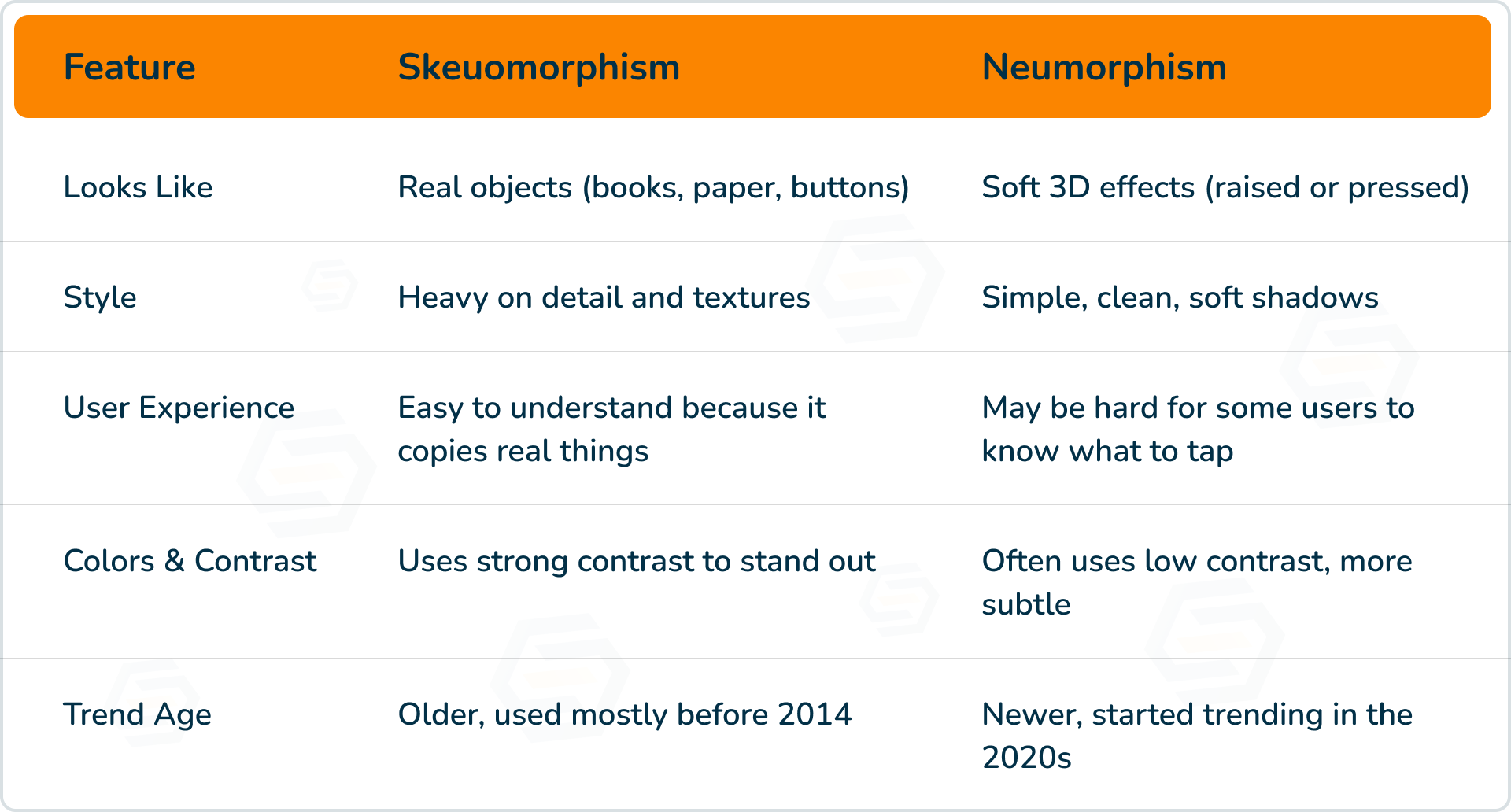 | Feature | Skeuomorphism | Neumorphism |
|---|---|---|
| Looks Like | Real objects (books, paper, buttons) | Soft 3D effects (raised or pressed) |
| Style | Heavy on detail and textures | Simple, clean, soft shadows |
| User Experience | Easy to understand because it copies real things | May be hard for some users to know what to tap |
| Colors & Contrast | Uses strong contrast to stand out | Often uses low contrast, more subtle |
| Trend Age | Older, used mostly before 2014 | Newer, started trending in the 2020s |